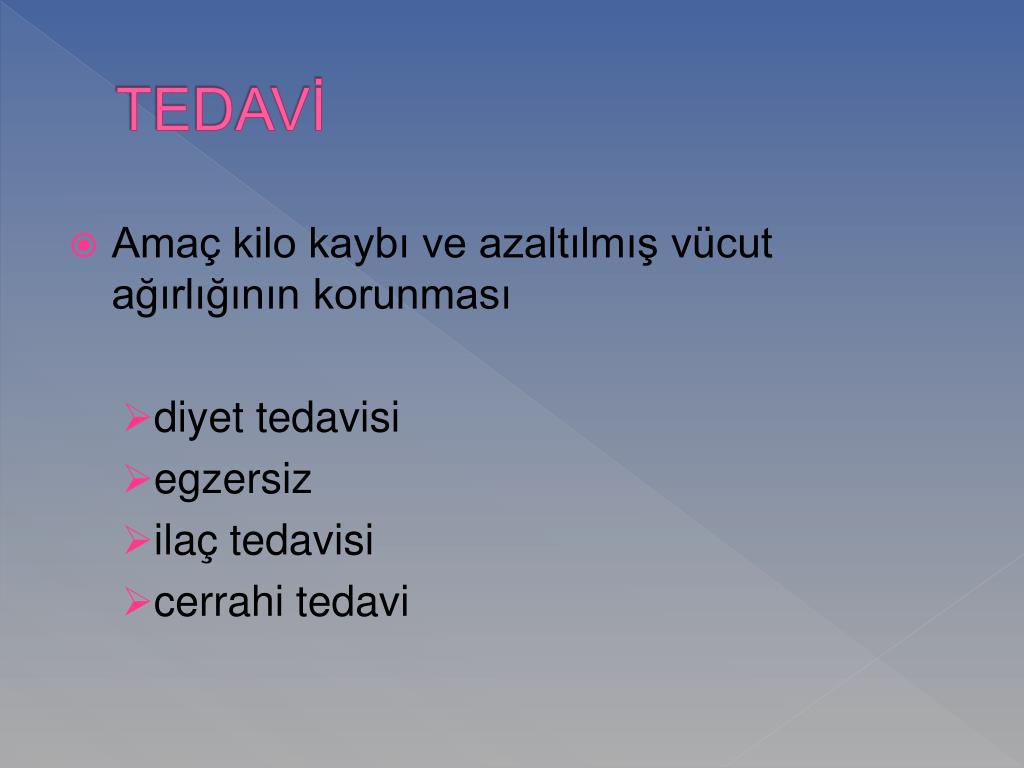 TEDAVİ

Amaç kilo kaybı ve azaltılmış vücut ağırlığının korunması

diyet tedavisi
egzersiz
ilaç tedavisi
cerrahi tedavi